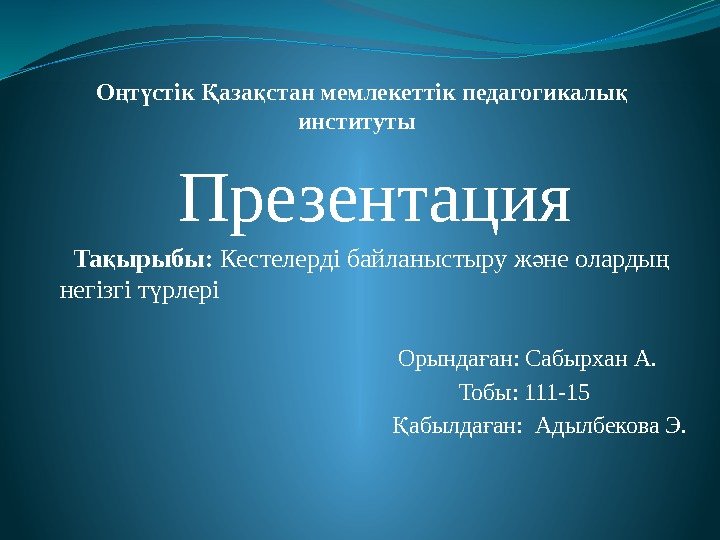 Оңтүстік Қазақстан мемлекеттік педагогикалық институты

Презентация

Тақырыбы: Кестелерді байланыстыру және олардың негізгі түрлері

Орындаған: Сабырхан А.
Тобы: 111-15
Қабылдаған: Адылбекова Э.